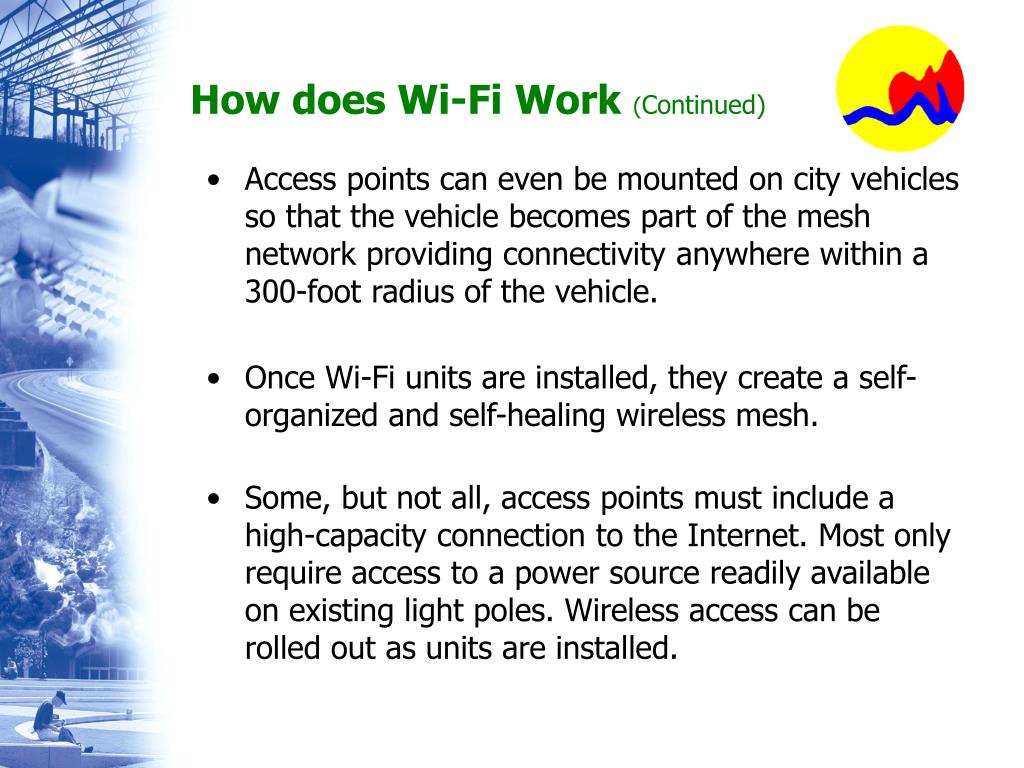 How does Wi-Fi Work (Continued)

• Access points can even be mounted on city vehicles so that the vehicle becomes part of the mesh network providing connectivity anywhere within a 300-foot radius of the vehicle.

• Once Wi-Fi units are installed, they create a self-organized and self-healing wireless mesh.

• Some, but not all, access points must include a high-capacity connection to the Internet. Most only require access to a power source readily available on existing light poles. Wireless access can be rolled out as units are installed.